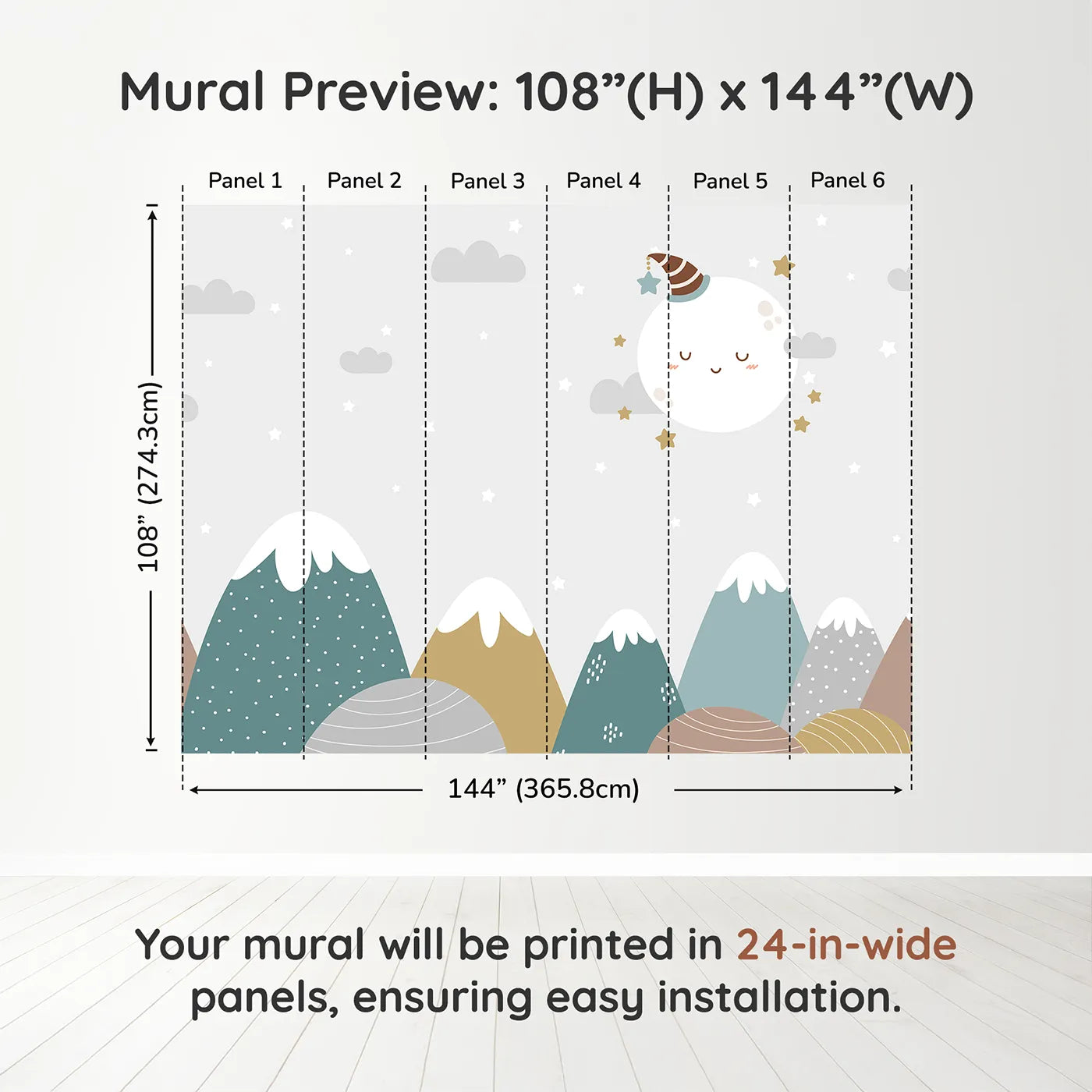 Mural Preview: 108”(H) x 144”(W)

Panel 1 Panel 2 Panel 3 Panel 4 Panel 5 Panel 6

108” (274.3cm)

144” (365.8cm)

Your mural will be printed in 24-in-wide panels, ensuring easy installation.